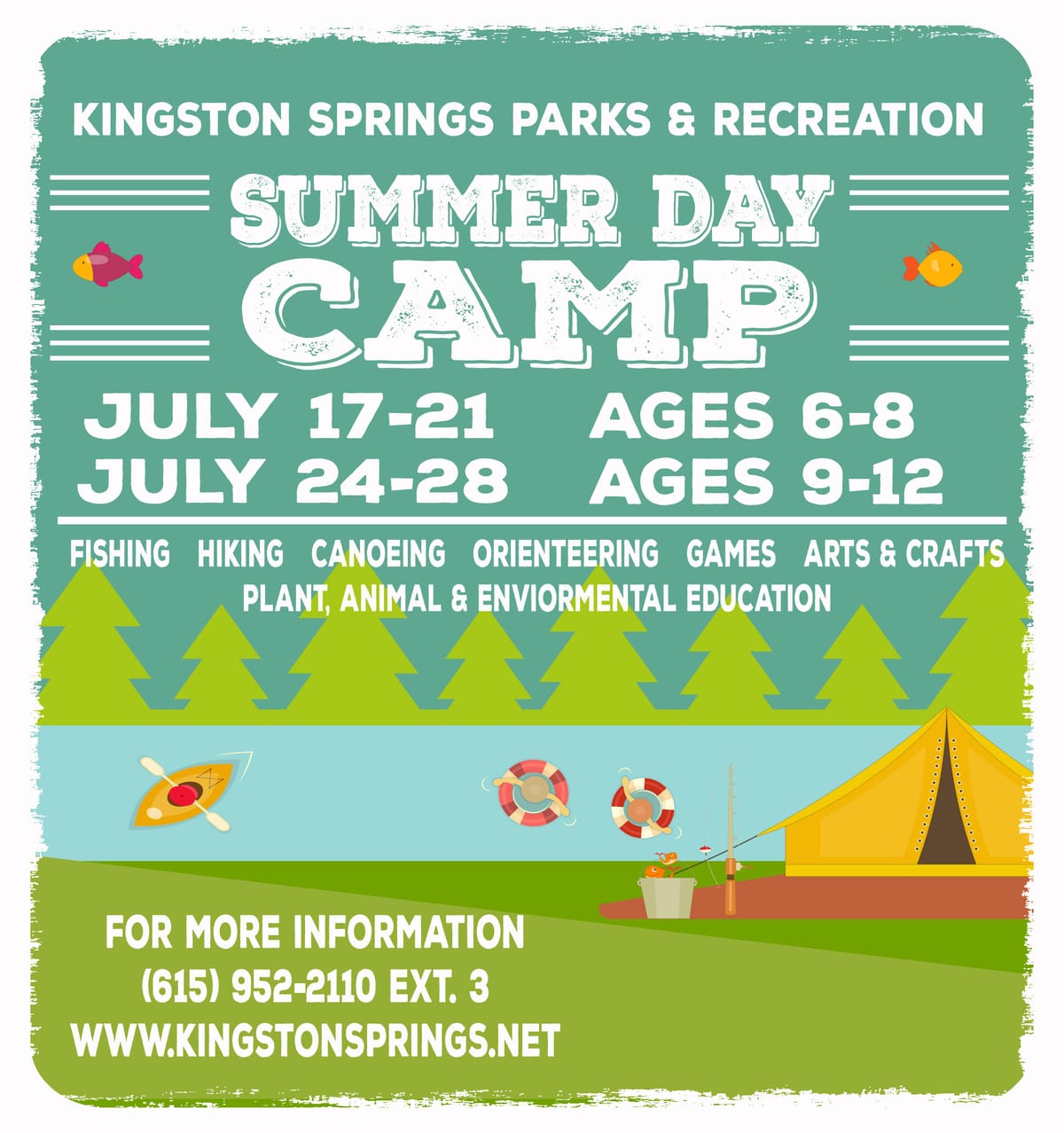 KINGSTON SPRINGS PARKS & RECREATION

SUMMER DAY CAMP

JULY 17-21 AGES 6-8
JULY 24-28 AGES 9-12

FISHING HIKING CANOEING ORIENTEERING GAMES ARTS & CRAFTS
PLANT, ANIMAL & ENVIORMENTAL EDUCATION

FOR MORE INFORMATION
(615) 952-2110 EXT. 3
WWW.KINGSTONSPRINGS.NET